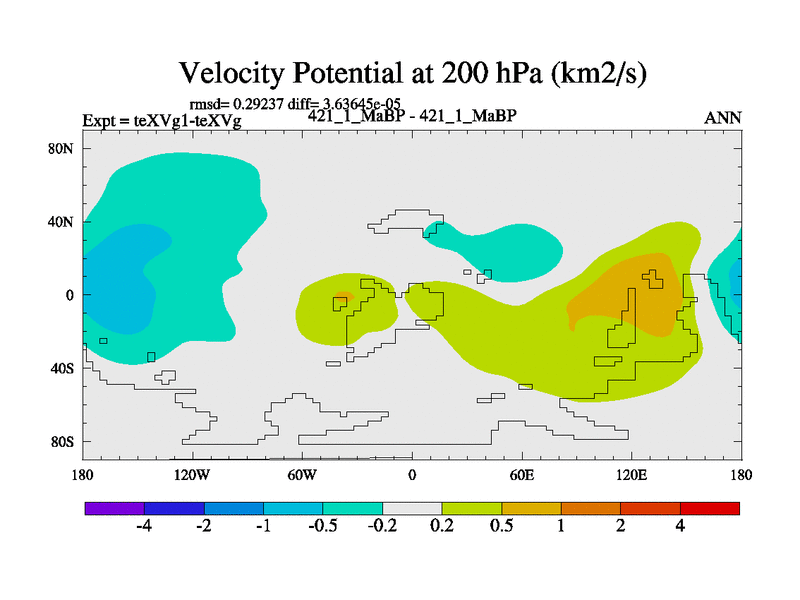 Velocity Potential at 200 hPa (km2/s)

rmsd= 0.29237 diff= 3.63645e-05

Expt = teXVg1-teXVg

421_1_MaBP - 421_1_MaBP

ANN

80N
40N
0
40S
80S

180
120W
60W
0
60E
120E
180

-4
-2
-1
-0.5
-0.2
0.2
0.5
1
2
4